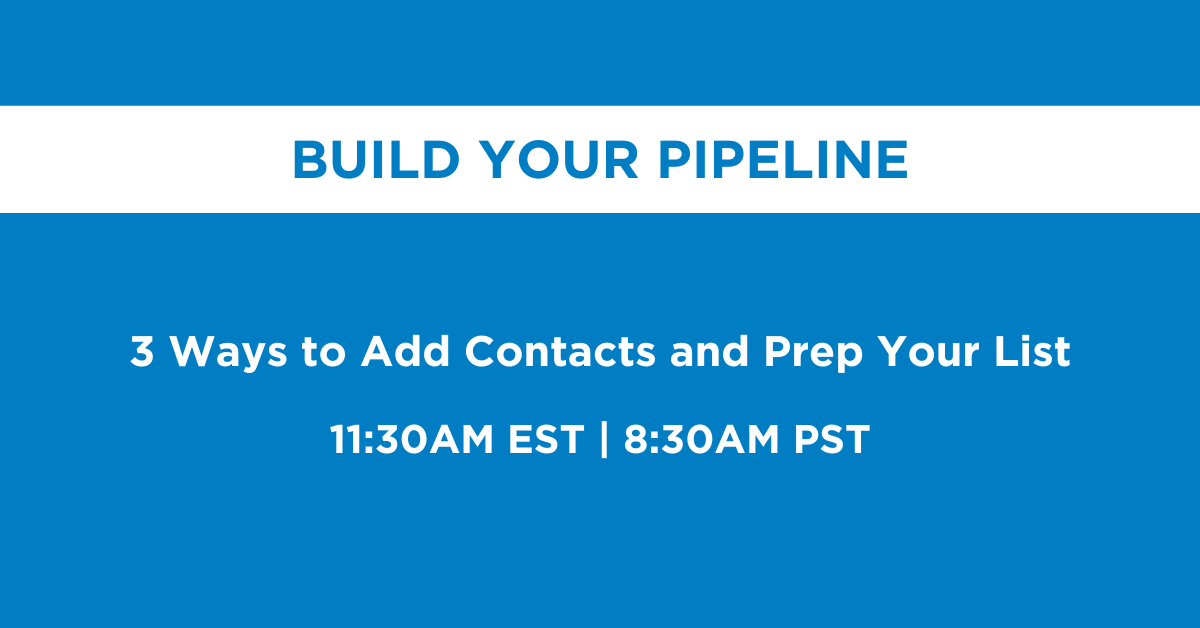 BUILD YOUR PIPELINE

3 Ways to Add Contacts and Prep Your List

11:30AM EST | 8:30AM PST